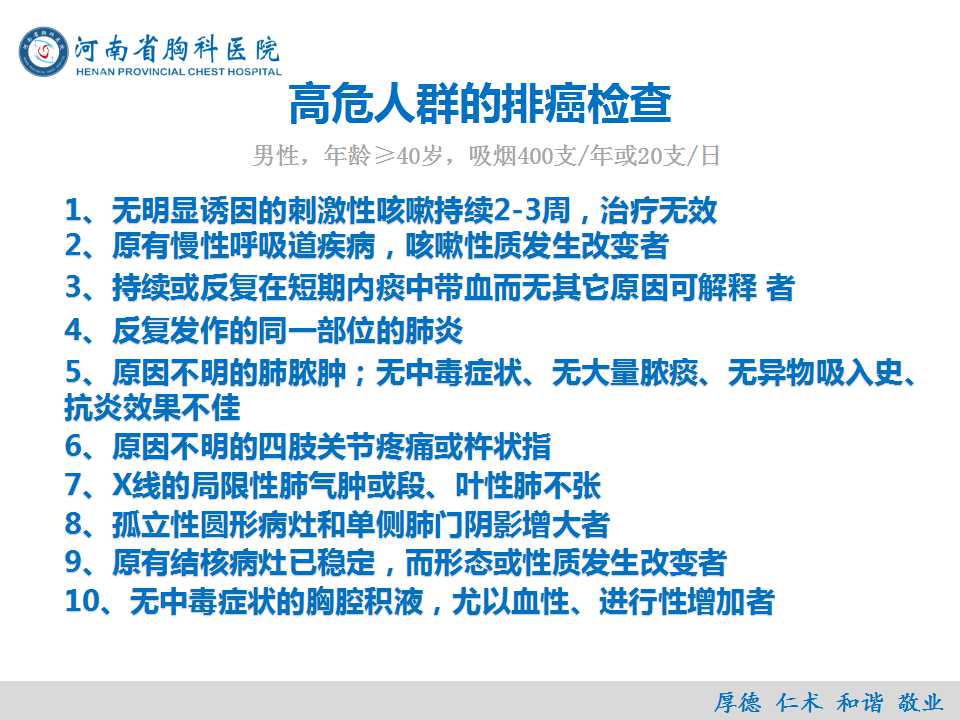 河南省胸科医院
HENAN PROVINCIAL CHEST HOSPITAL

高危人群的排癌检查

男性，年龄≥40岁，吸烟400支/年或20支/日

1、无明显诱因的刺激性咳嗽持续2-3周，治疗无效
2、原有慢性呼吸道疾病，咳嗽性质发生改变者
3、持续或反复在短期内痰中带血而无其它原因可解释 者
4、反复发作的同一部位的肺炎
5、原因不明的肺脓肿；无中毒症状、无大量脓痰、无异物吸入史、抗炎效果不佳
6、原因不明的四肢关节疼痛或杵状指
7、X线的局限性肺气肿或段、叶性肺不张
8、孤立性圆形病灶和单侧肺门阴影增大者
9、原有结核病灶已稳定，而形态或性质发生改变者
10、无中毒症状的胸腔积液，尤以血性、进行性增加者

厚德 仁术 和谐 敬业